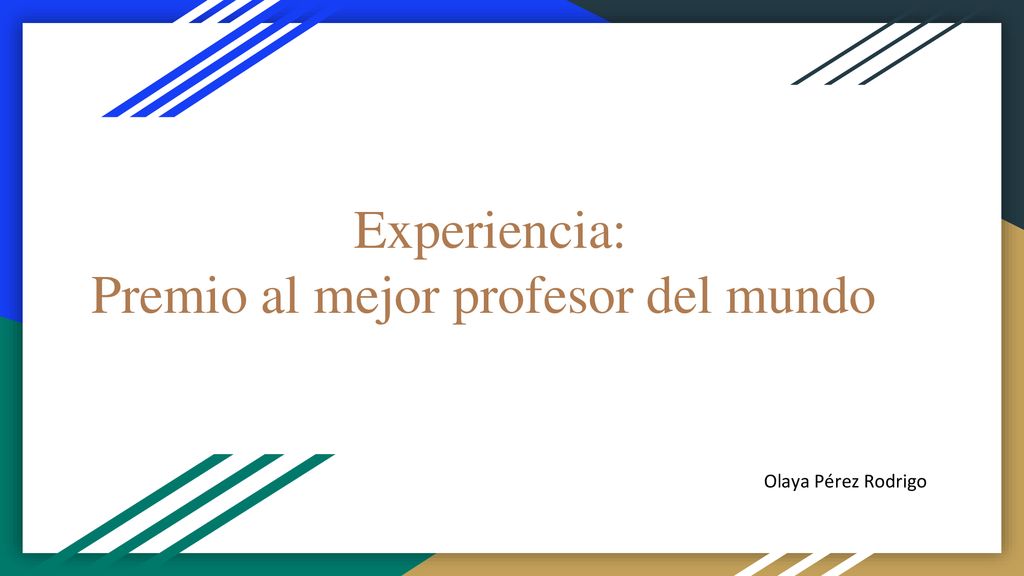 Experiencia:
Premio al mejor profesor del mundo

Olaya Pérez Rodrigo